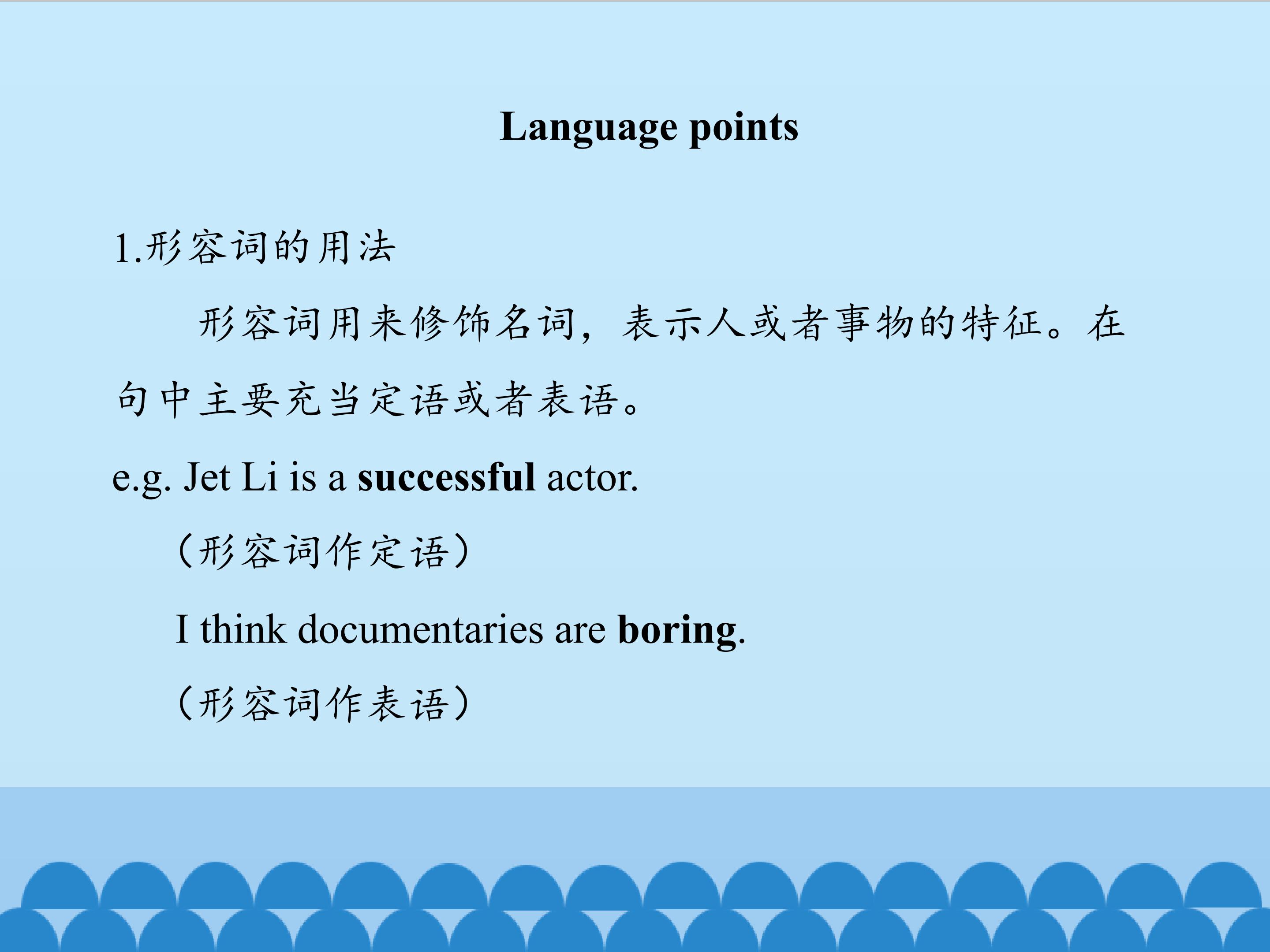 Language points

1.形容词的用法

形容词用来修饰名词，表示人或者事物的特征。在句中主要充当定语或者表语。

e.g. Jet Li is a successful actor.

（形容词作定语）

I think documentaries are boring.

（形容词作表语）